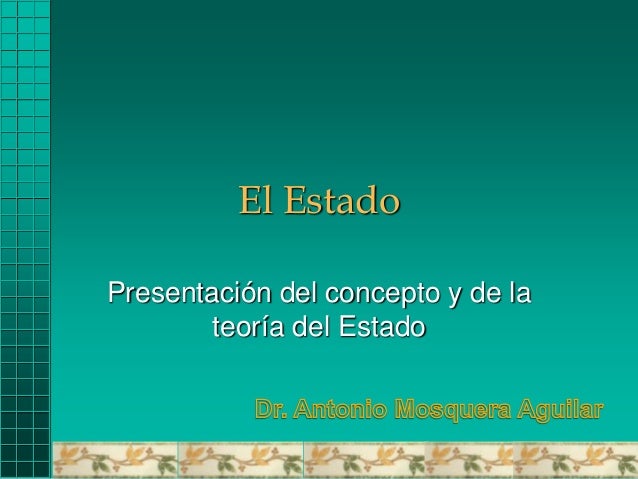 El Estado

Presentación del concepto y de la teoría del Estado

Dr. Antonio Mosquera Aguilar